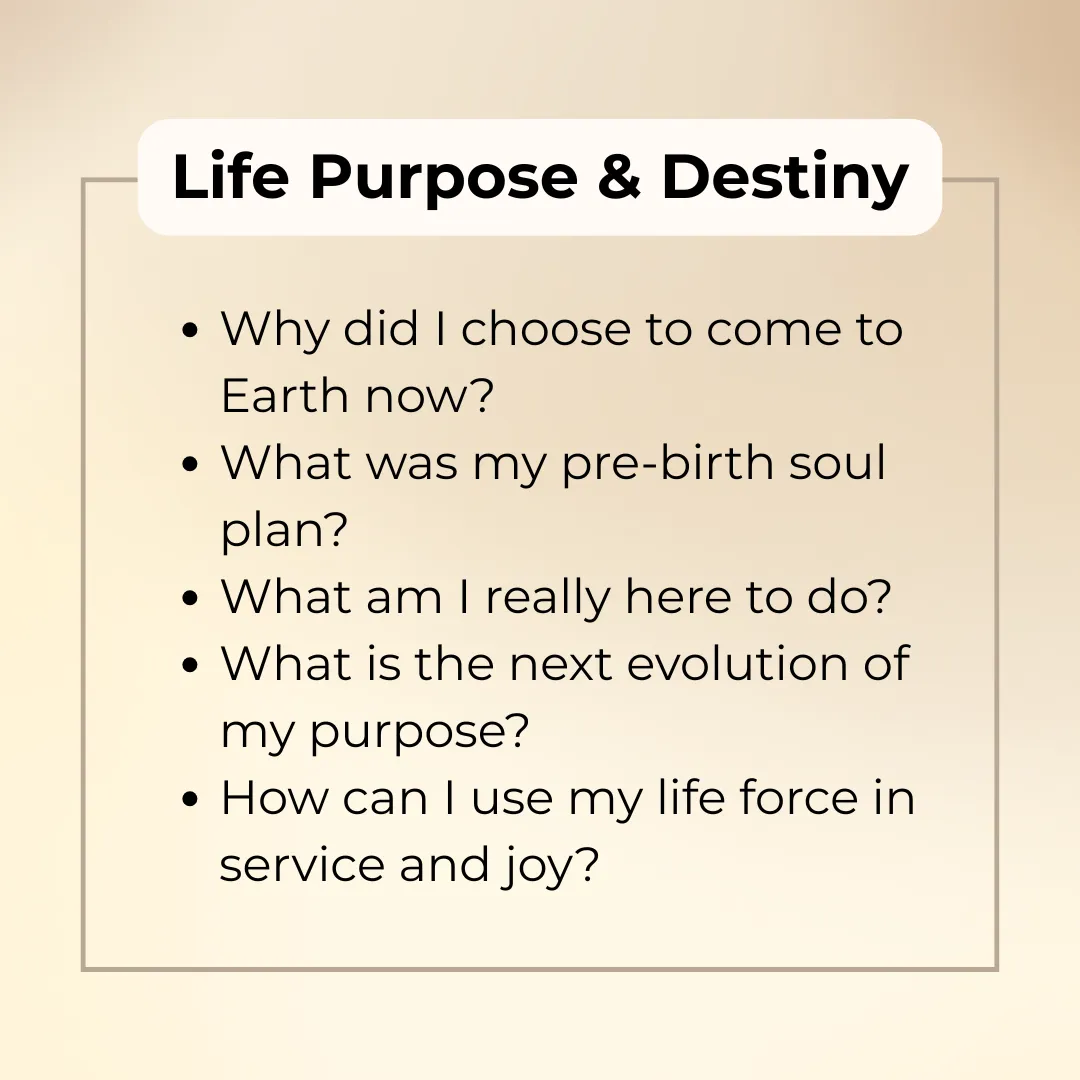 Life Purpose & Destiny

- Why did I choose to come to Earth now?
- What was my pre-birth soul plan?
- What am I really here to do?
- What is the next evolution of my purpose?
- How can I use my life force in service and joy?